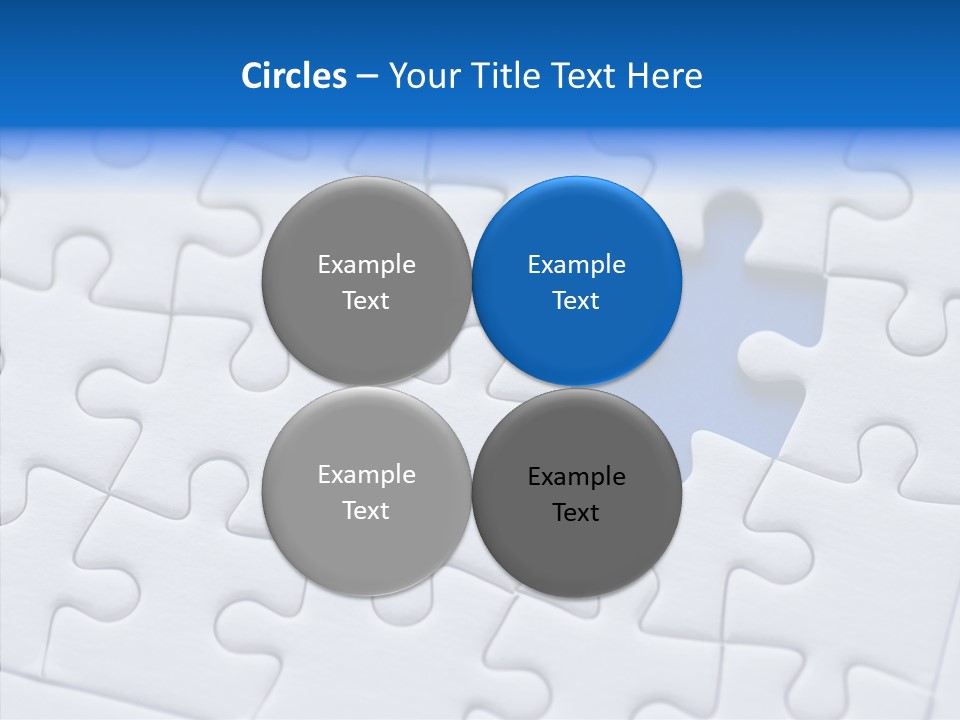 Circles – Your Title Text Here

Example Text

Example Text

Example Text

Example Text